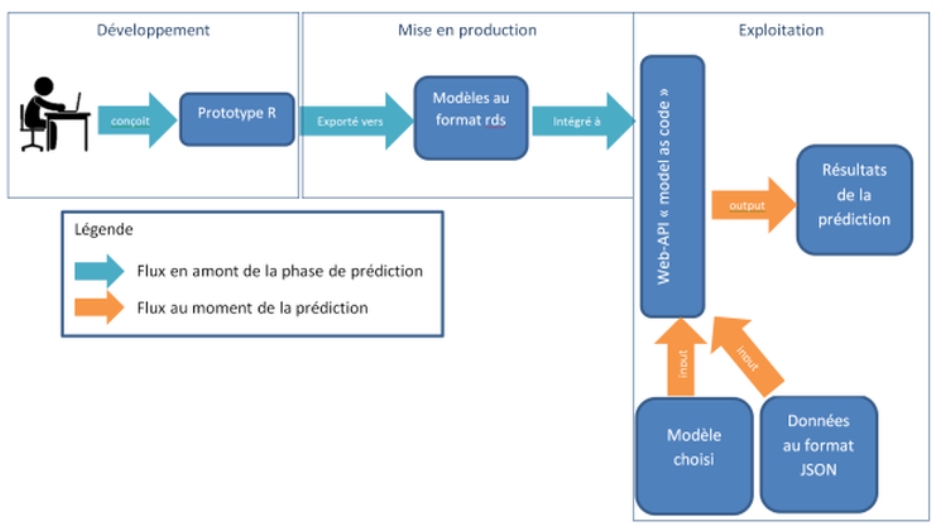 Développement

conçoit

Prototype R

Mise en production

Exporté vers

Modèles au format rds

Intégré à

Exploitation

Web-API « model as code »

output

Résultats de la prédiction

input

input

Modèle choisi

Données au format JSON

Légende

Flux en amont de la phase de prédiction

Flux au moment de la prédiction